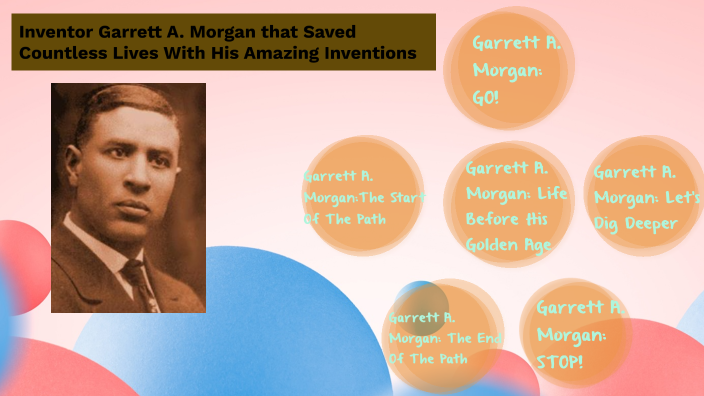 Inventor Garrett A. Morgan that Saved Countless Lives With His Amazing Inventions

Garrett A. Morgan: GO!

Garrett A. Morgan:The Start Of The Path

Garrett A. Morgan: Life Before His Golden Age

Garrett A. Morgan: Let's Dig Deeper

Garrett A. Morgan: The End Of The Path

Garrett A. Morgan: STOP!